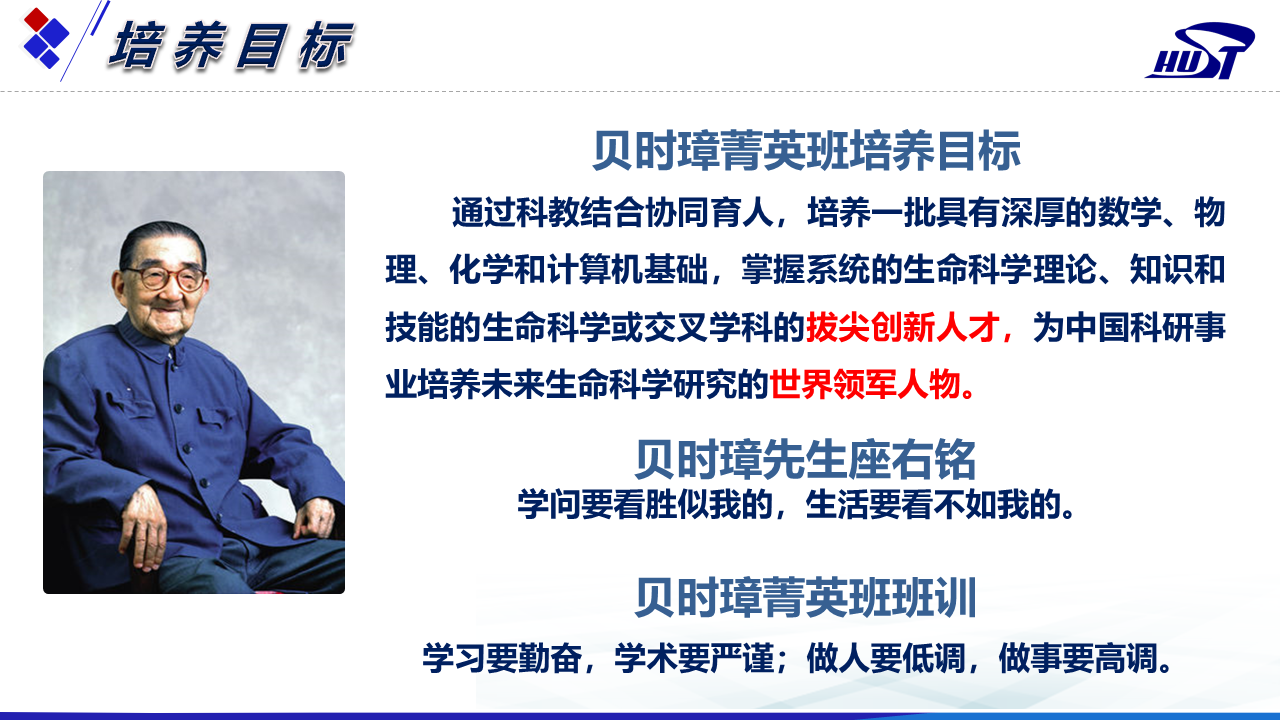 培养目标

HUST

贝时璋菁英班培养目标

通过科教结合协同育人，培养一批具有深厚的数学、物理、化学和计算机基础，掌握系统的生命科学理论、知识和技能的生命科学或交叉学科的拔尖创新人才，为中国科研事业培养未来生命科学研究的世界领军人物。

贝时璋先生座右铭

学问要看胜似我的，生活要看不如我的。

贝时璋菁英班班训

学习要勤奋，学术要严谨；做人要低调，做事要高调。